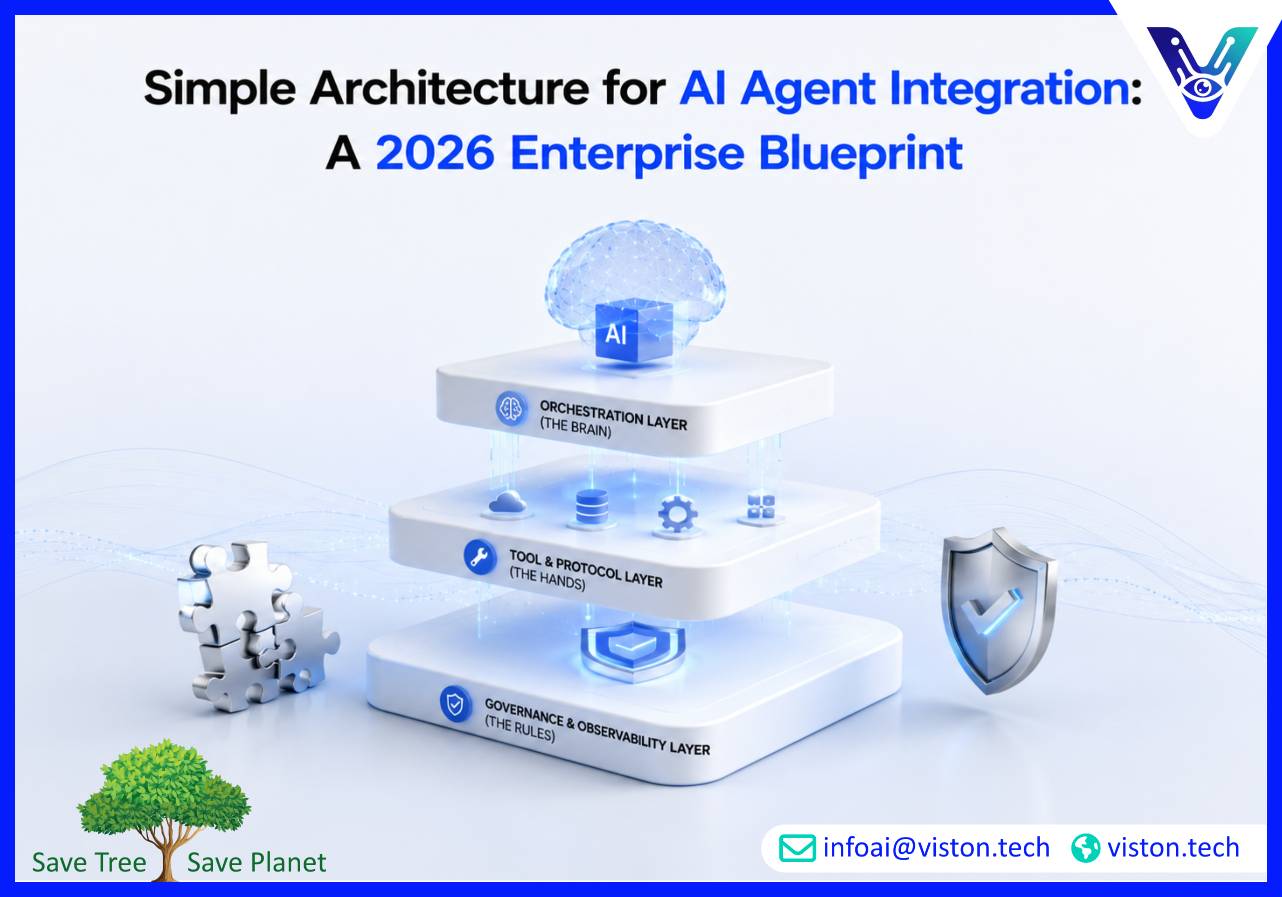 Simple Architecture for AI Agent Integration: A 2026 Enterprise Blueprint

AI

ORCHESTRATION LAYER (THE BRAIN)

TOOL & PROTOCOL LAYER (THE HANDS)

GOVERNANCE & OBSERVABILITY LAYER (THE RULES)

Save Tree Save Planet

infoai@viston.tech viston.tech